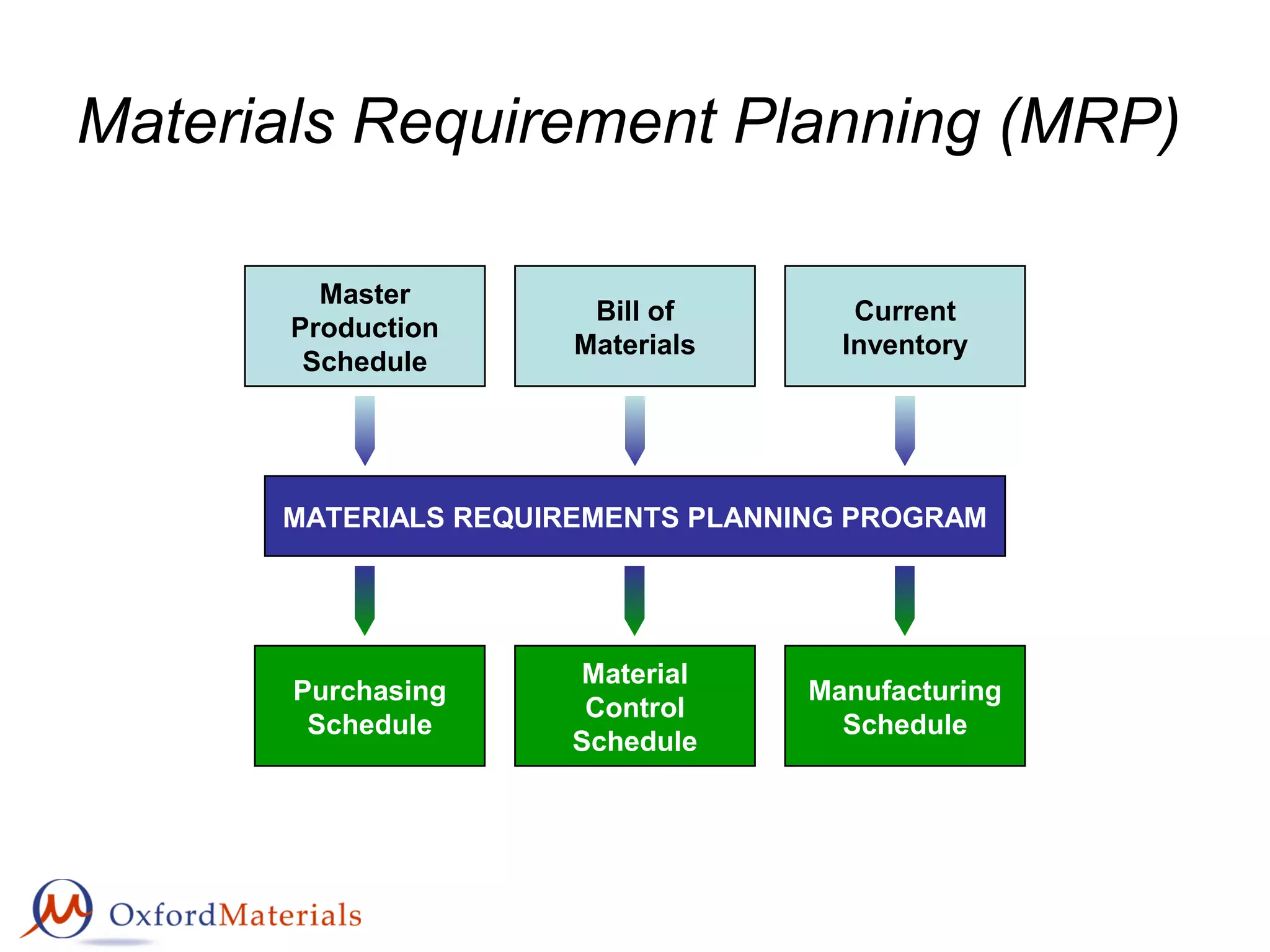 Materials Requirement Planning (MRP)

Master Production Schedule

Bill of Materials

Current Inventory

MATERIALS REQUIREMENTS PLANNING PROGRAM

Purchasing Schedule

Material Control Schedule

Manufacturing Schedule

OxfordMaterials